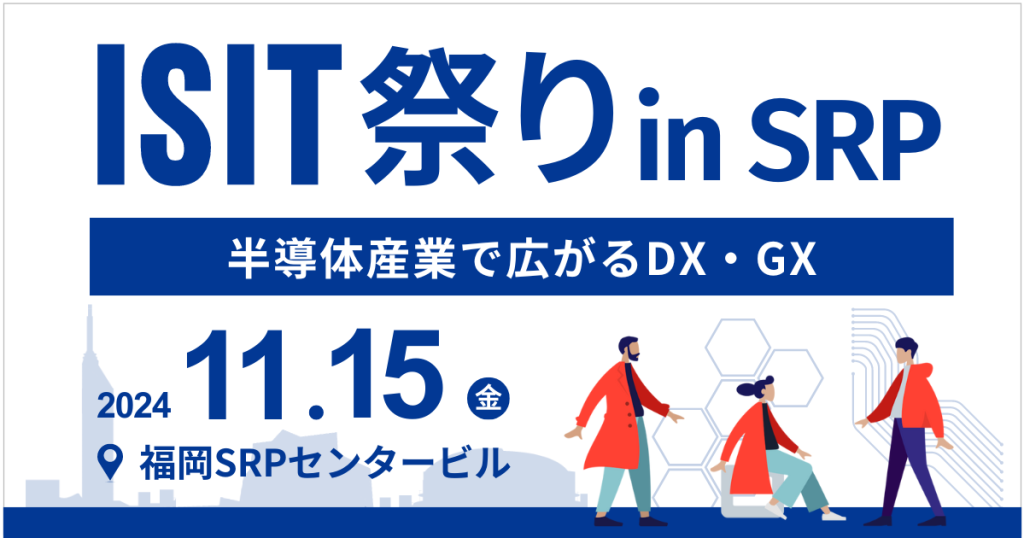 ISIT祭り in SRP

半導体産業で広がるDX・GX

2024 11.15 金

福岡SRPセンタービル